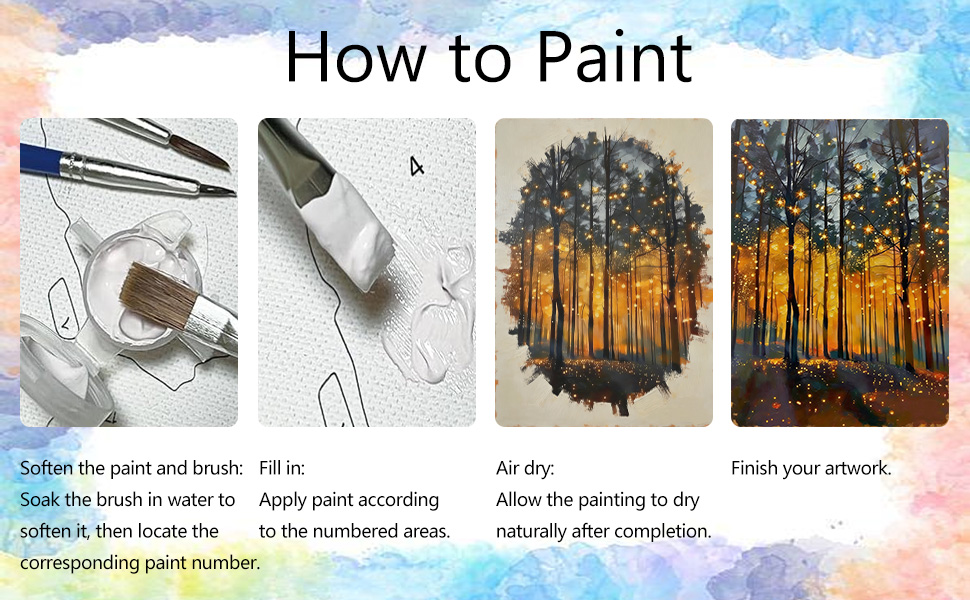 How to Paint

4

Soften the paint and brush:
Soak the brush in water to soften it, then locate the corresponding paint number.

Fill in:
Apply paint according to the numbered areas.

Air dry:
Allow the painting to dry naturally after completion.

Finish your artwork.